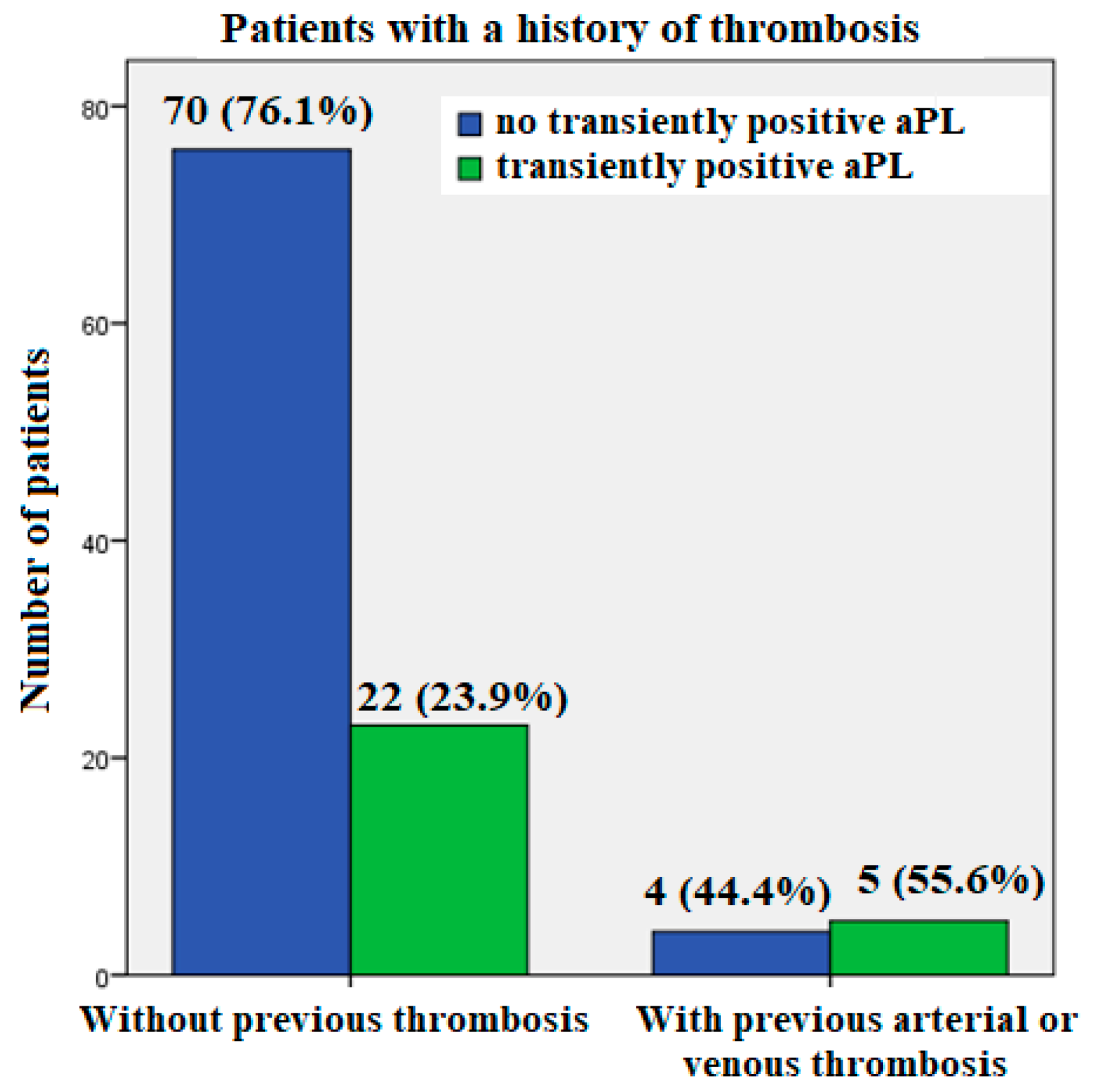 Patients with a history of thrombosis

no transiently positive aPL
transiently positive aPL

Number of patients

80
60
40
20
0

70 (76.1%)
22 (23.9%)
4 (44.4%)
5 (55.6%)

Without previous thrombosis
With previous arterial or venous thrombosis